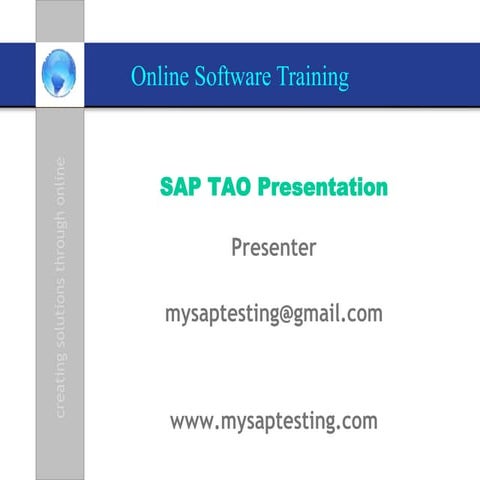 Online Software Training

creating solutions through online

SAP TAO Presentation

Presenter

mysaptesting@gmail.com

www.mysaptesting.com